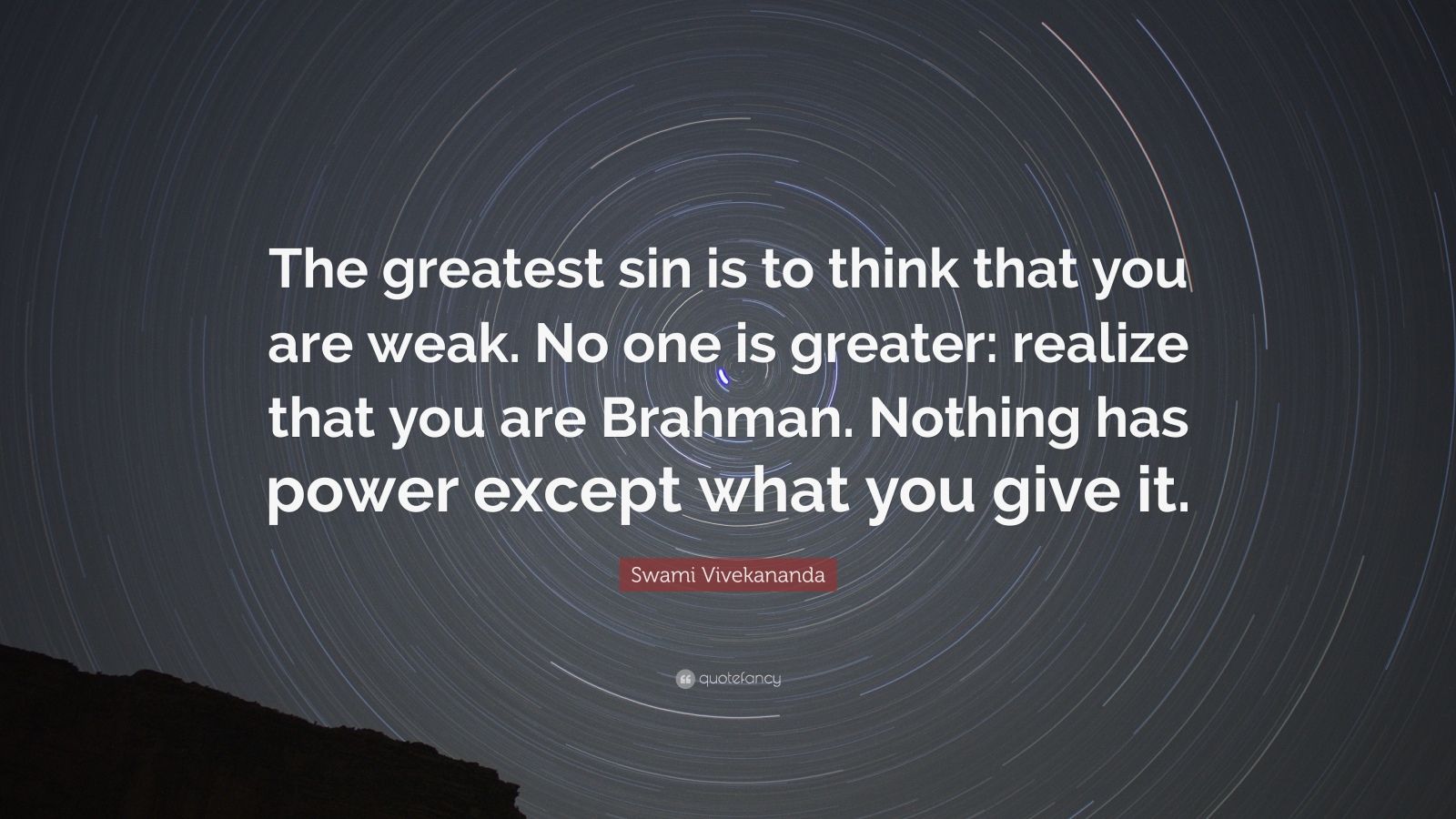 The greatest sin is to think that you are weak. No one is greater: realize that you are Brahman. Nothing has power except what you give it.

Swami Vivekananda

quotefancy